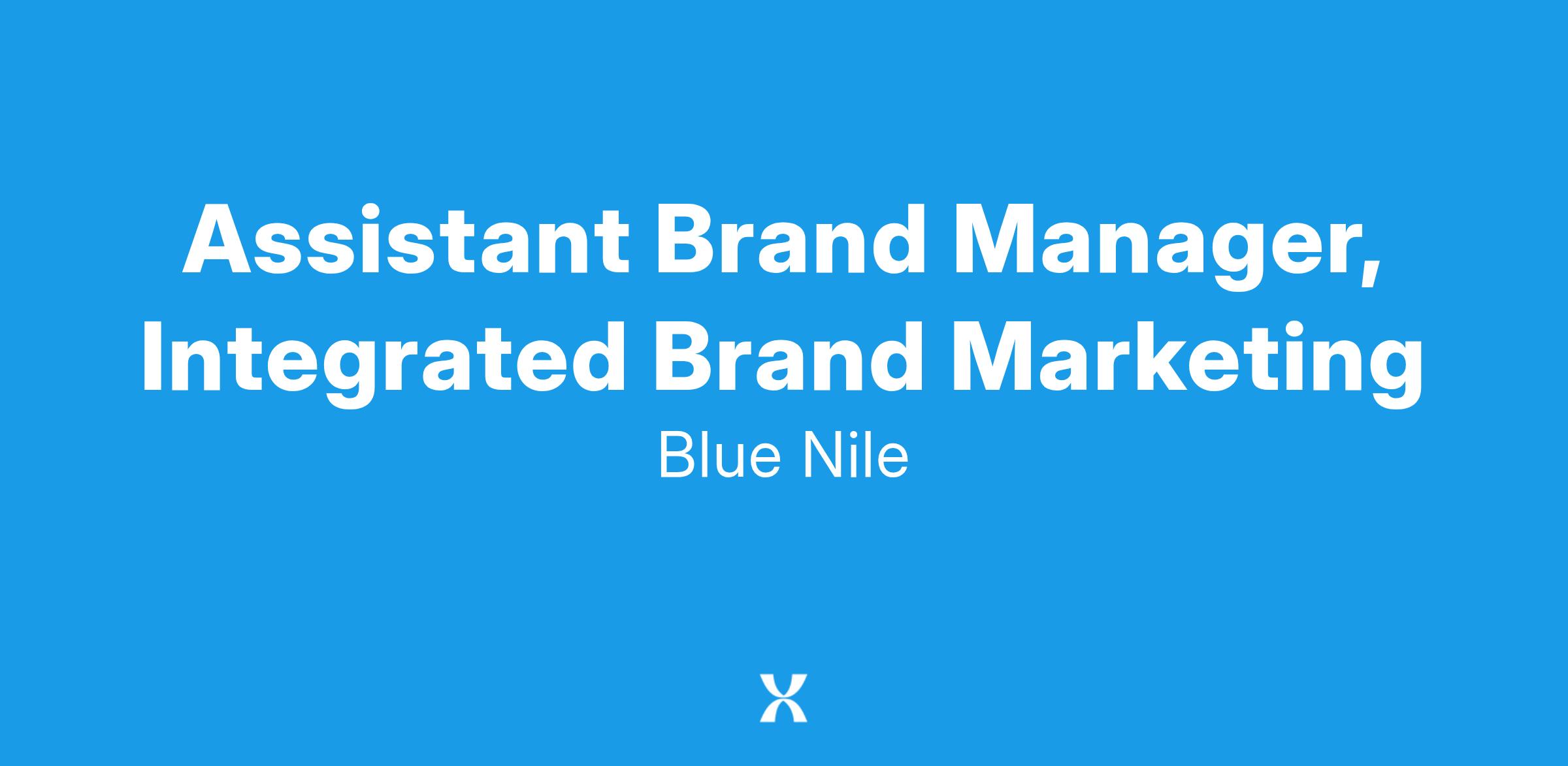 Assistant Brand Manager, Integrated Brand Marketing

Blue Nile